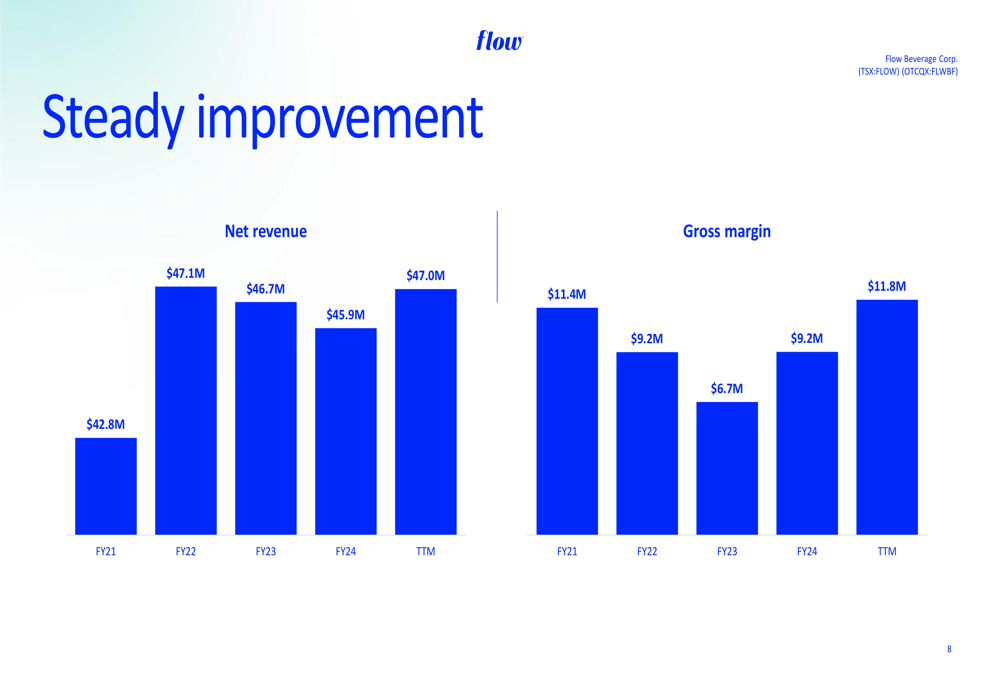 flow

Flow Beverage Corp.
(TSX:FLOW) (OTCQX:FLWBF)

Steady improvement

Net revenue

$42.8M
$47.1M
$46.7M
$45.9M
$47.0M

FY21 FY22 FY23 FY24 TTM

Gross margin

$11.4M
$9.2M
$6.7M
$9.2M
$11.8M

FY21 FY22 FY23 FY24 TTM

8